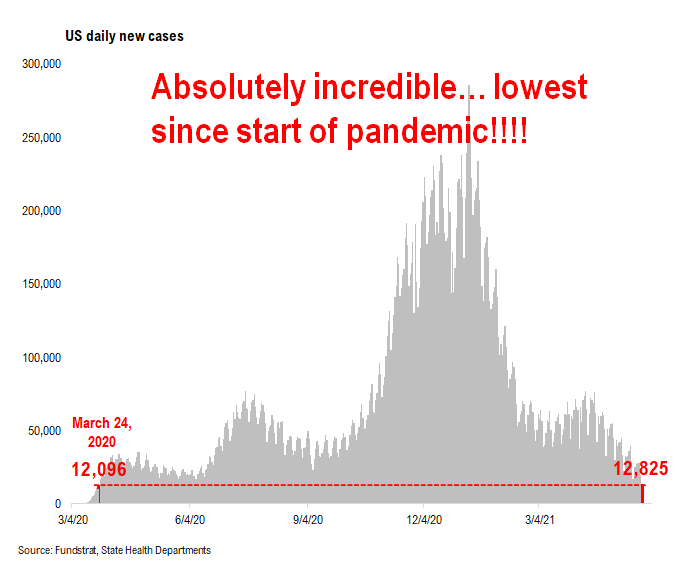 US daily new cases

Absolutely incredible… lowest since start of pandemic!!!!

300,000
250,000
200,000
150,000
100,000
50,000
0

March 24, 2020
12,096
12,825

3/4/20
6/4/20
9/4/20
12/4/20
3/4/21

Source: Fundstrat, State Health Departments